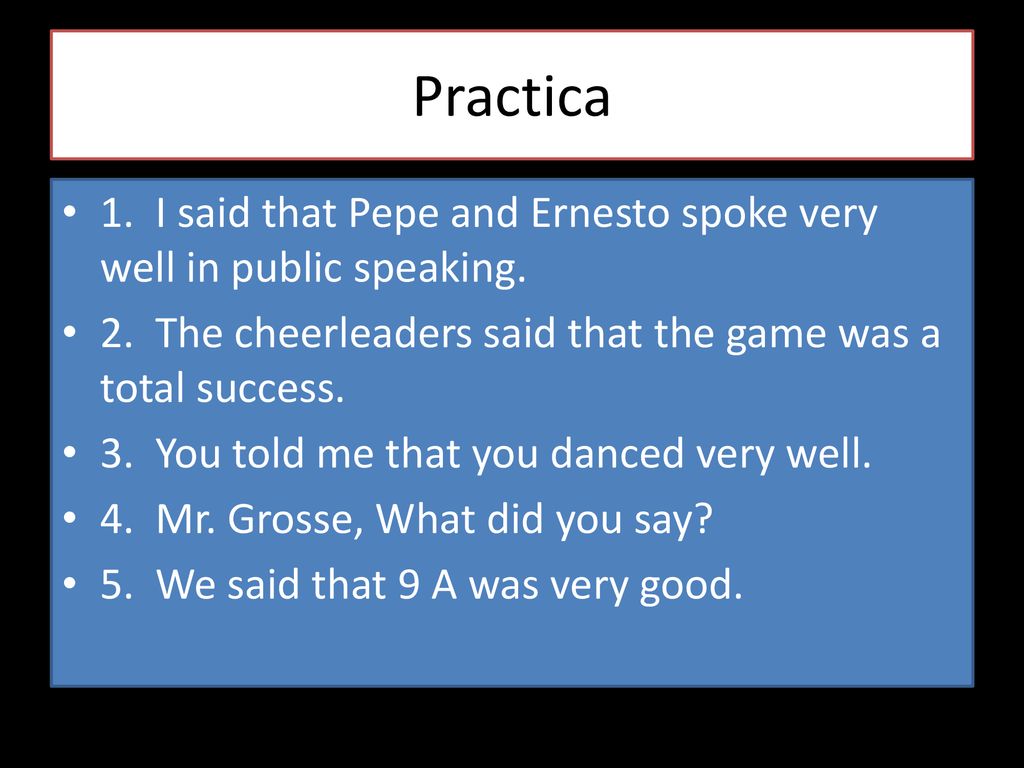 Practica

• 1. I said that Pepe and Ernesto spoke very well in public speaking.
• 2. The cheerleaders said that the game was a total success.
• 3. You told me that you danced very well.
• 4. Mr. Grosse, What did you say?
• 5. We said that 9 A was very good.